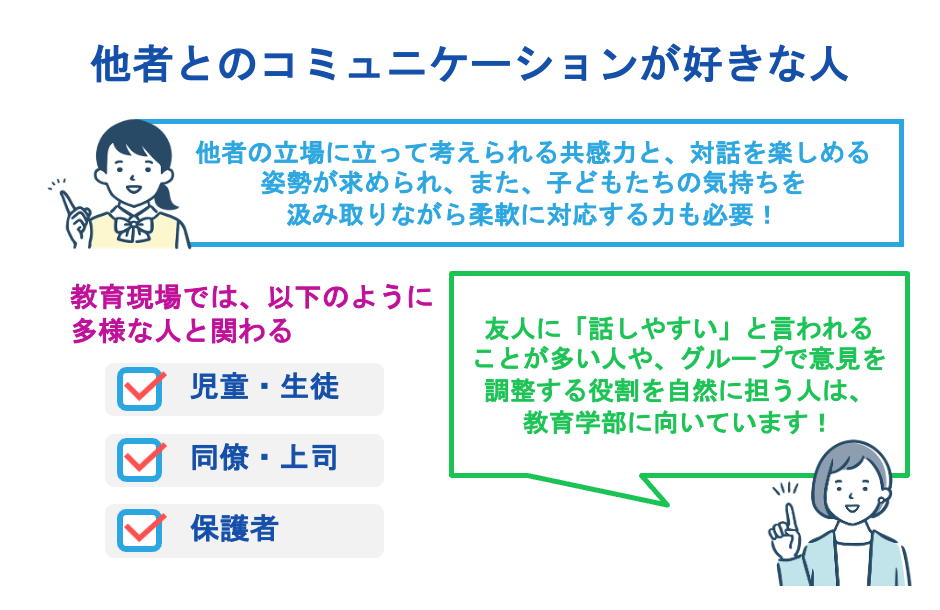 他者とのコミュニケーションが好きな人

他者の立場に立って考えられる共感力と、対話を楽しめる姿勢が求められ、また、子どもたちの気持ちを汲み取りながら柔軟に対応する力も必要！

教育現場では、以下のように多様な人と関わる

児童・生徒

同僚・上司

保護者

友人に「話しやすい」と言われることが多い人や、グループで意見を調整する役割を自然に担う人は、教育学部に向いています！